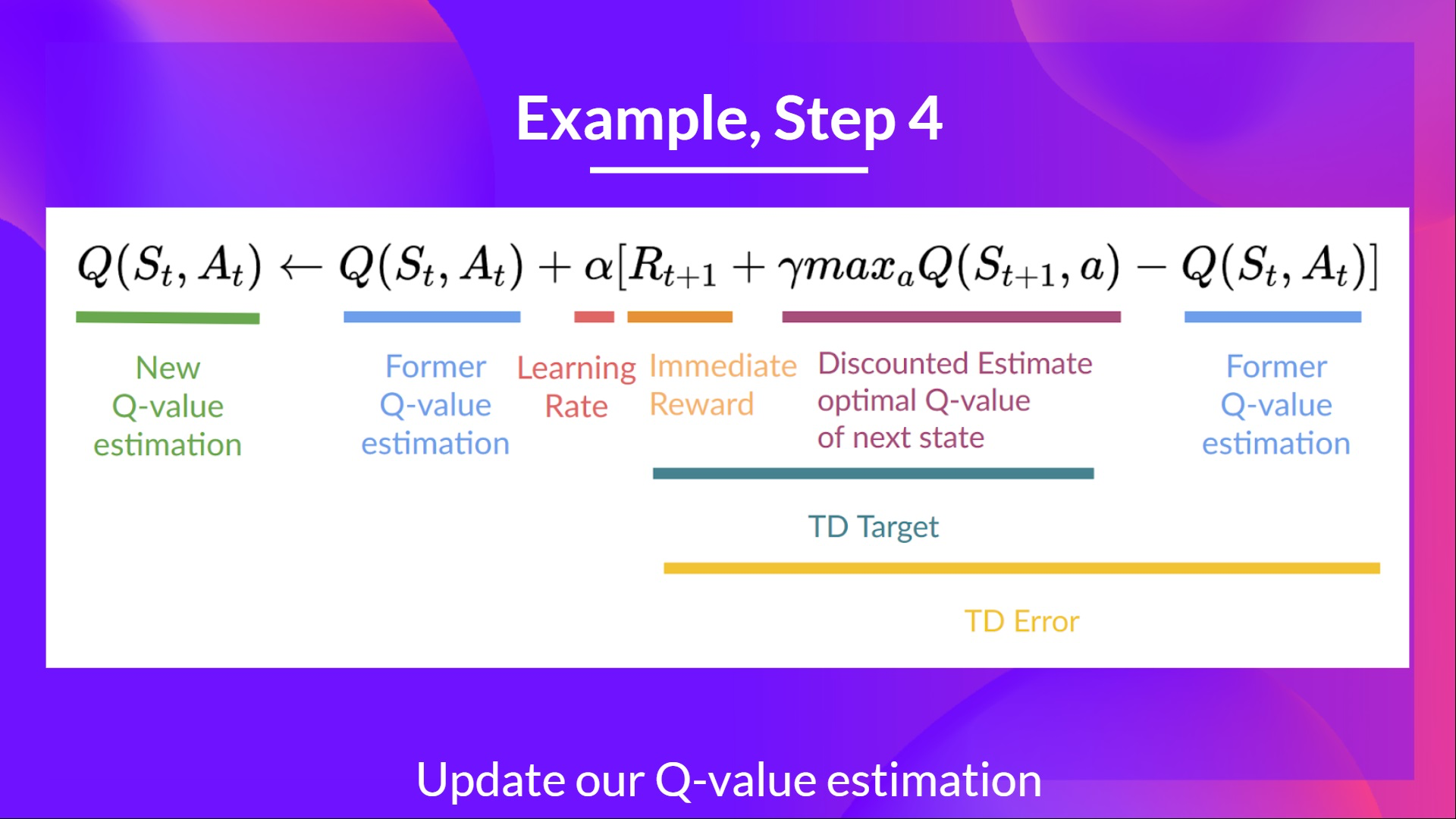 Example, Step 4

$Q(S_t, A_t) \leftarrow Q(S_t, A_t) + \alpha[R_{t+1} + \gamma max_a Q(S_{t+1}, a) - Q(S_t, A_t)]$

New Q-value estimation

Former Q-value estimation

Learning Rate

Immediate Reward

Discounted Estimate optimal Q-value of next state

Former Q-value estimation

TD Target

TD Error

Update our Q-value estimation